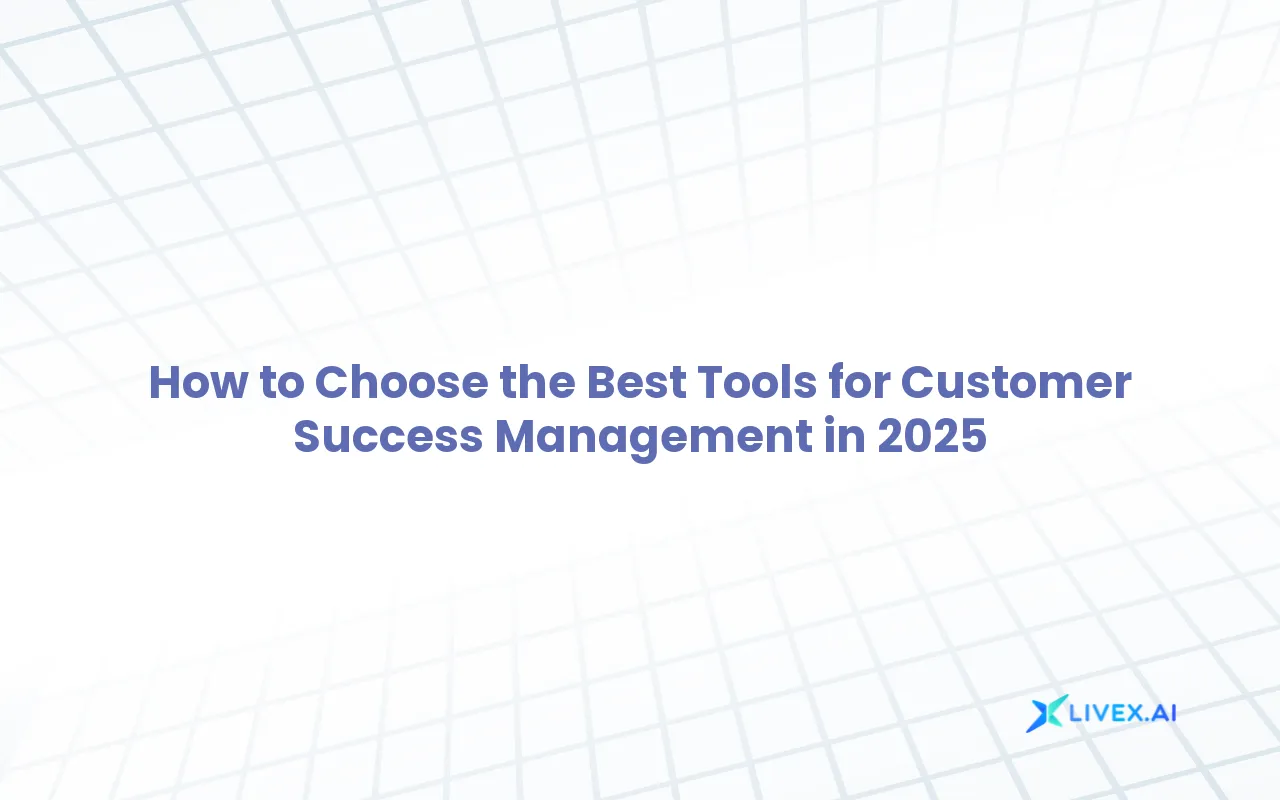 How to Choose the Best Tools for Customer Success Management in 2025

LIVEX.AI